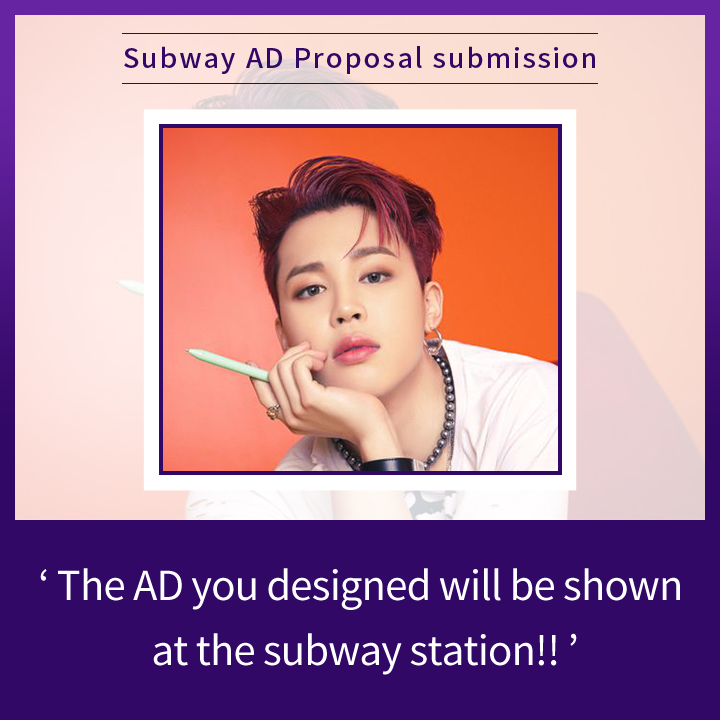 Subway AD Proposal submission

‘ The AD you designed will be shown at the subway station!! ’